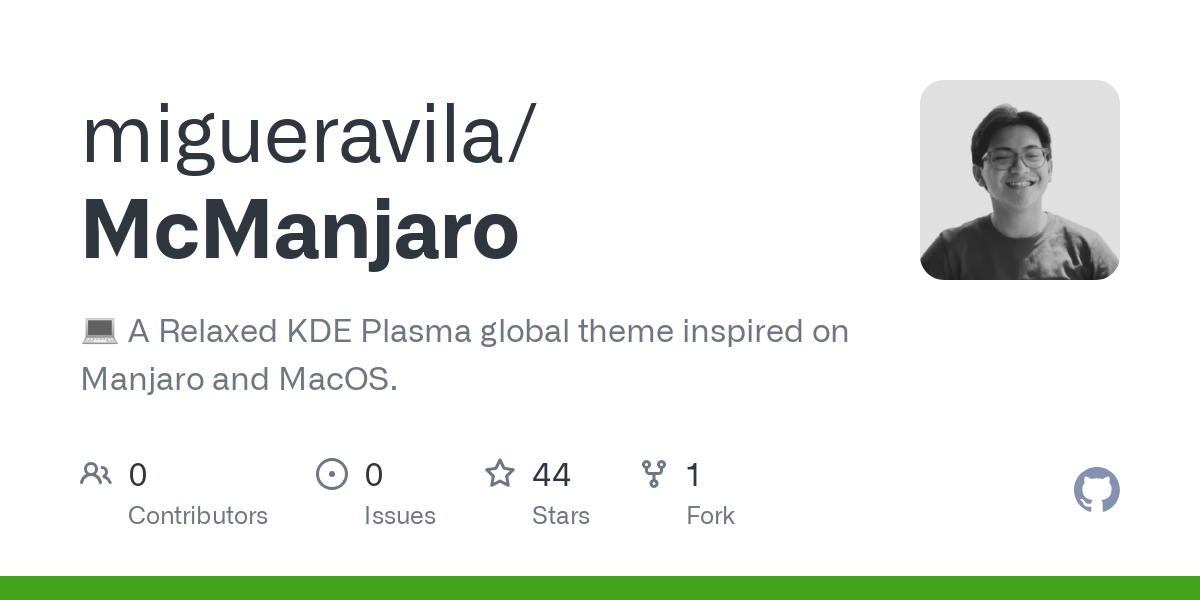 migueravila/
McManjaro

💻 A Relaxed KDE Plasma global theme inspired on Manjaro and MacOS.

0 Contributors

0 Issues

44 Stars

1 Fork